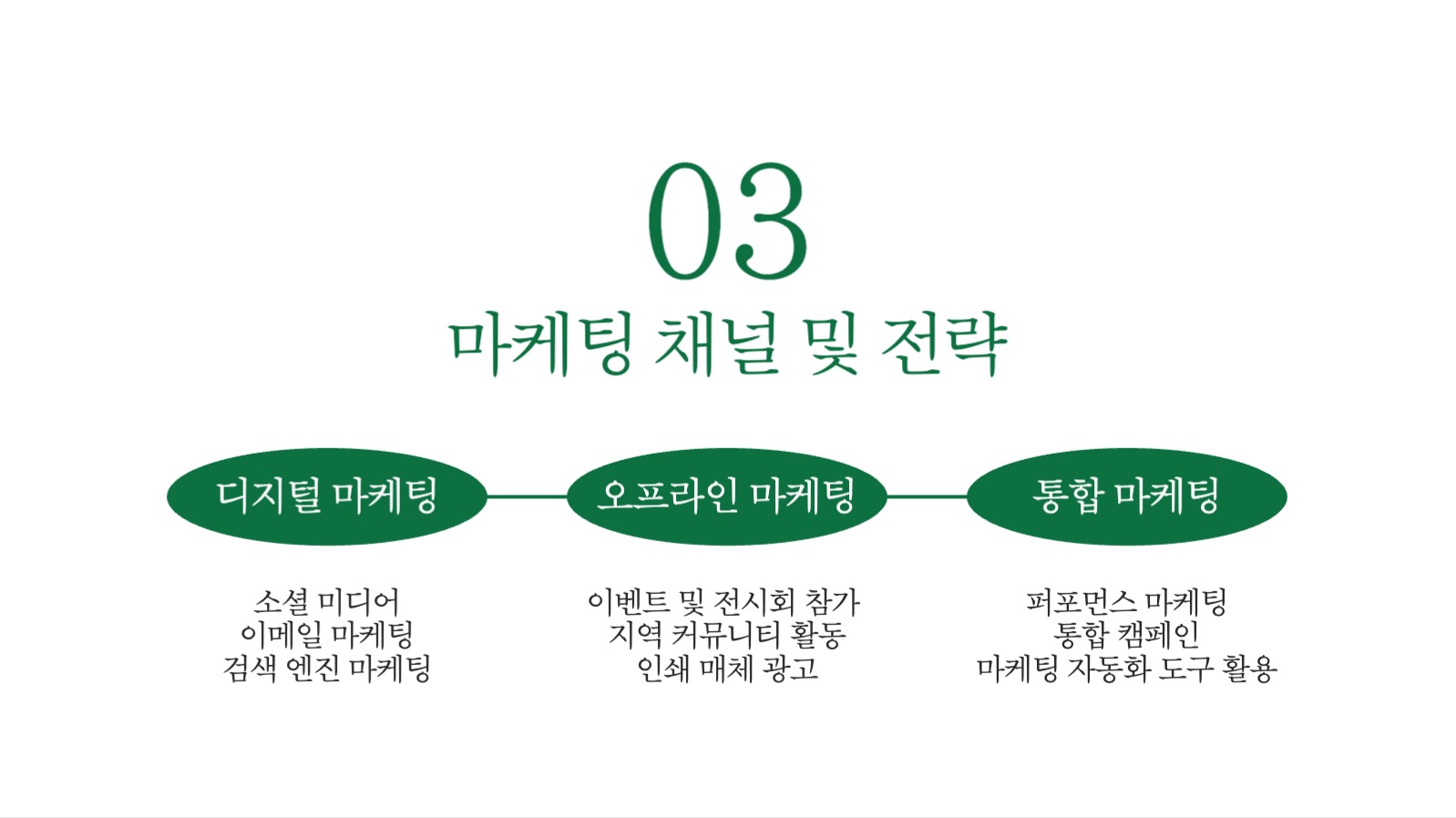 03

마케팅 채널 및 전략

디지털 마케팅

소셜 미디어
이메일 마케팅
검색 엔진 마케팅

오프라인 마케팅

이벤트 및 전시회 참가
지역 커뮤니티 활동
인쇄 매체 광고

통합 마케팅

퍼포먼스 마케팅
통합 캠페인
마케팅 자동화 도구 활용